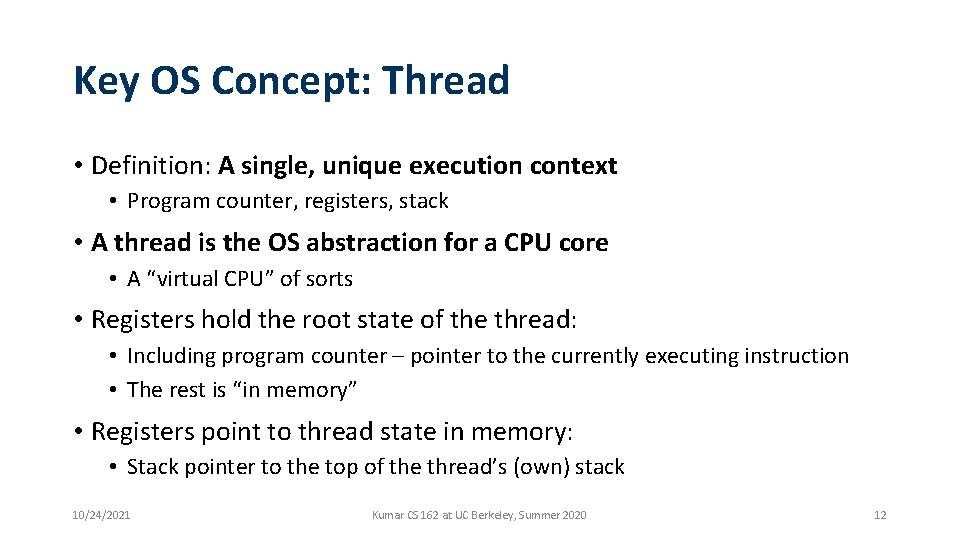 Key OS Concept: Thread

• Definition: A single, unique execution context
  • Program counter, registers, stack
• A thread is the OS abstraction for a CPU core
  • A “virtual CPU” of sorts
• Registers hold the root state of the thread:
  • Including program counter – pointer to the currently executing instruction
  • The rest is “in memory”
• Registers point to thread state in memory:
  • Stack pointer to the top of the thread’s (own) stack

10/24/2021 Kumar CS 162 at UC Berkeley, Summer 2020 12